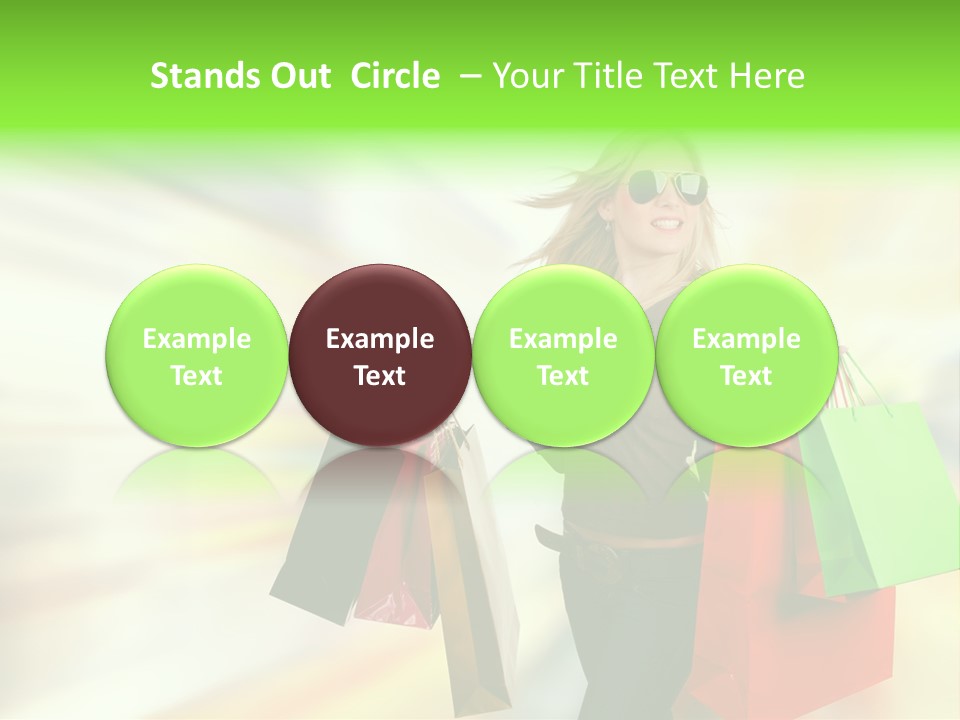 Stands Out Circle – Your Title Text Here

Example Text

Example Text

Example Text

Example Text